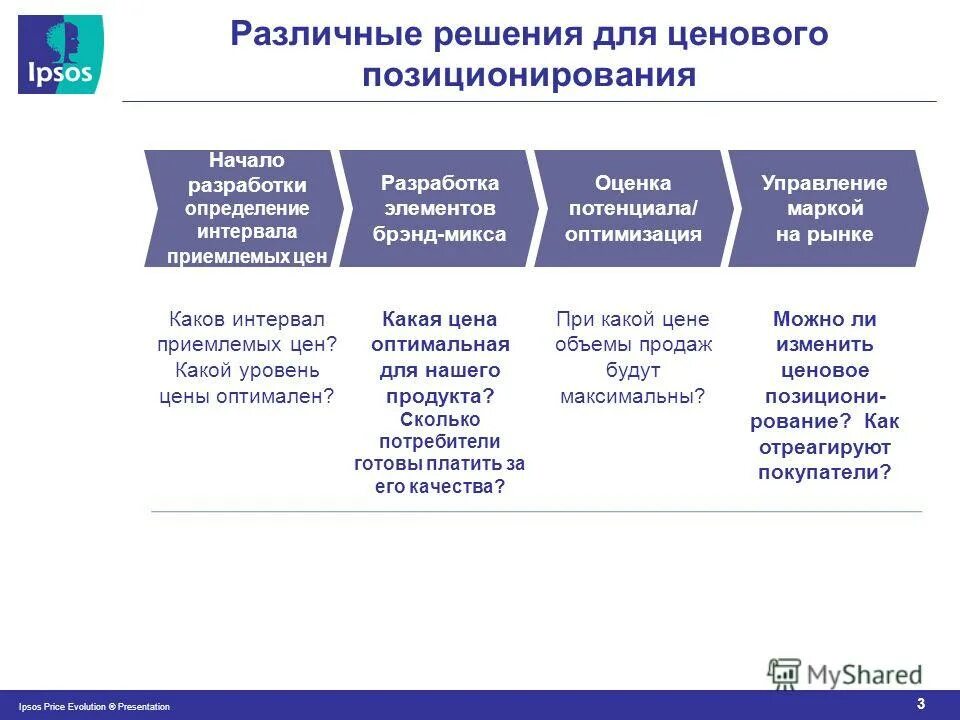 Ipsos

Различные решения для ценового позиционирования

Начало разработки определение интервала приемлемых цен

Разработка элементов брэнд-микса

Оценка потенциала/ оптимизация

Управление маркой на рынке

Каков интервал приемлемых цен? Какой уровень цены оптимален?

Какая цена оптимальная для нашего продукта? Сколько потребители готовы платить за его качества?

При какой цене объемы продаж будут максимальны?

Можно ли изменить ценовое позиционирование? Как отреагируют покупатели?

MyShared

Ipsos Price Evolution ® Presentation

3